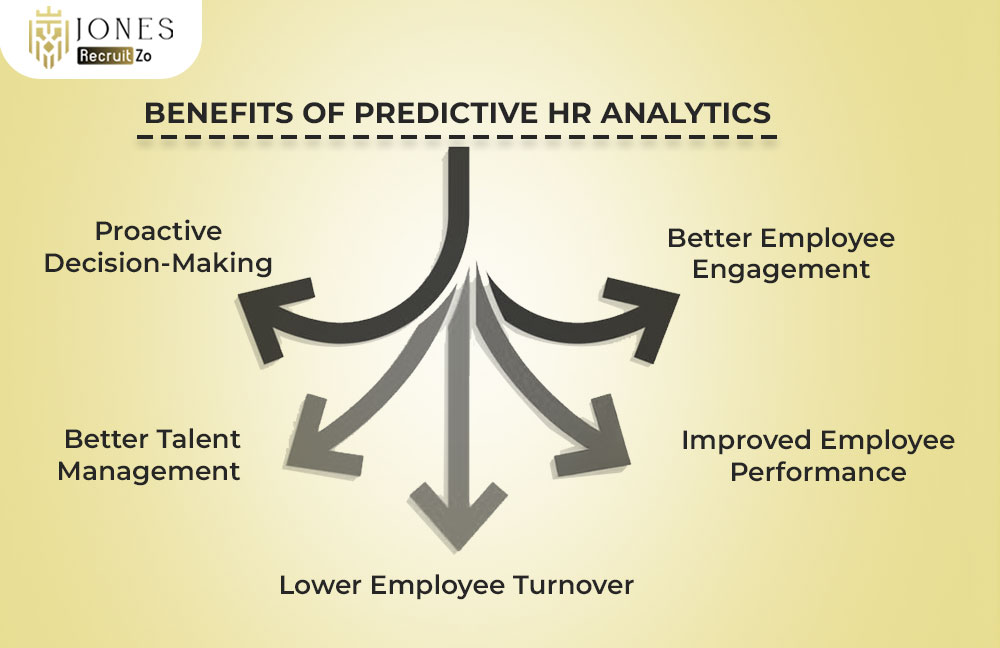 JONES
Recruit Zo

BENEFITS OF PREDICTIVE HR ANALYTICS

Proactive Decision-Making

Better Employee Engagement

Better Talent Management

Improved Employee Performance

Lower Employee Turnover